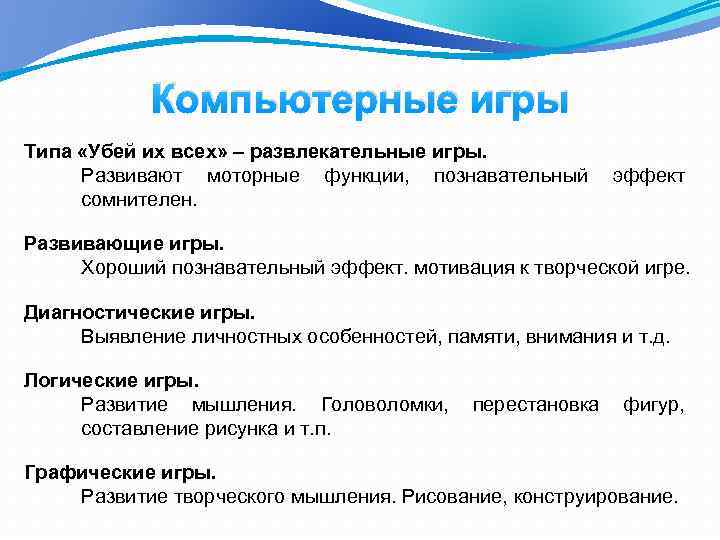 Компьютерные игры

Типа «Убей их всех» – развлекательные игры.
Развивают моторные функции, познавательный эффект сомнителен.

Развивающие игры.
Хороший познавательный эффект. мотивация к творческой игре.

Диагностические игры.
Выявление личностных особенностей, памяти, внимания и т.д.

Логические игры.
Развитие мышления. Головоломки, перестановка фигур, составление рисунка и т.п.

Графические игры.
Развитие творческого мышления. Рисование, конструирование.